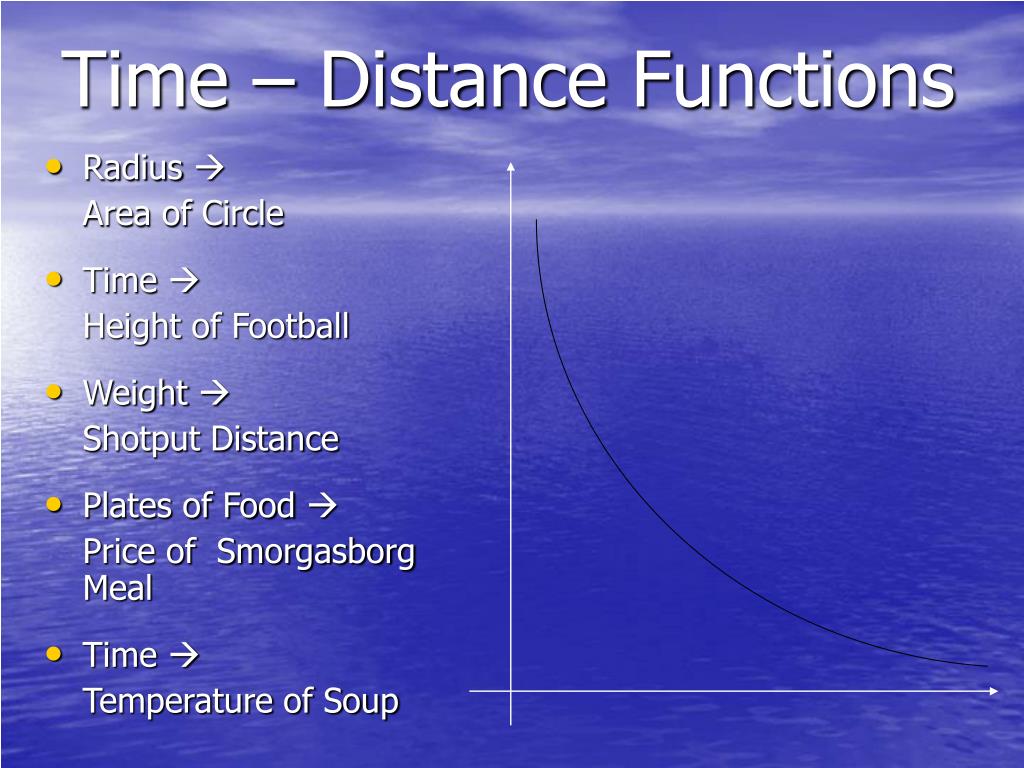 Time – Distance Functions

• Radius →
Area of Circle

• Time →
Height of Football

• Weight →
Shotput Distance

• Plates of Food →
Price of Smorgasborg Meal

• Time →
Temperature of Soup